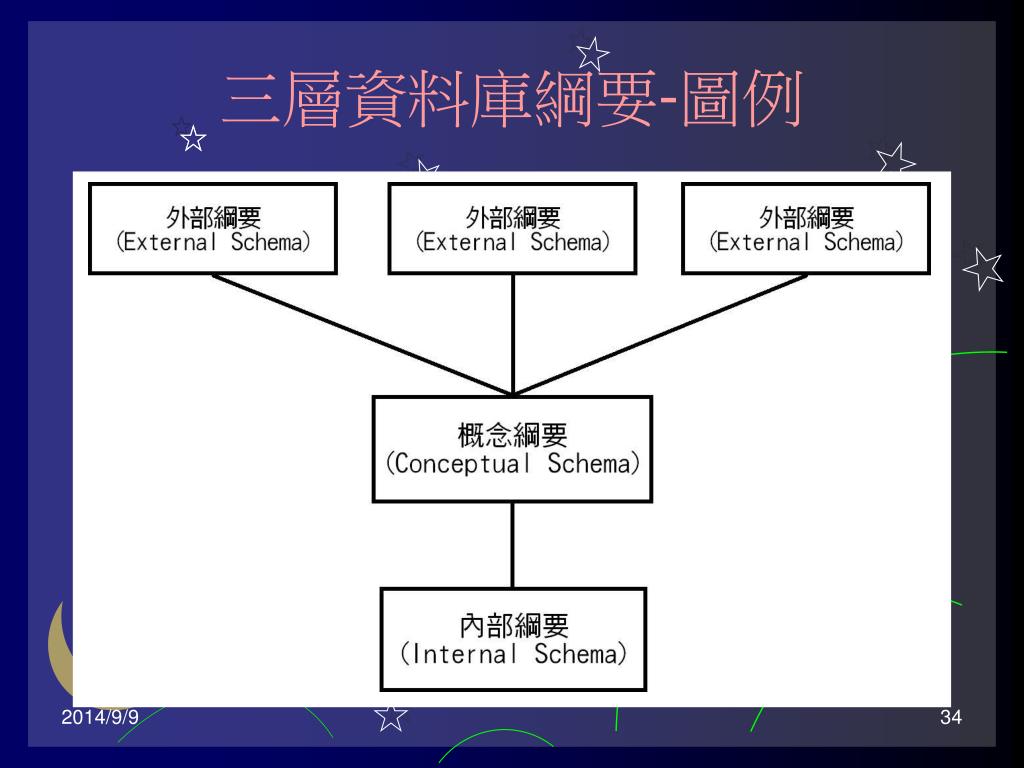 三層資料庫綱要-圖例

外部綱要
(External Schema)

外部綱要
(External Schema)

外部綱要
(External Schema)

概念綱要
(Conceptual Schema)

內部綱要
(Internal Schema)

2014/9/9

34